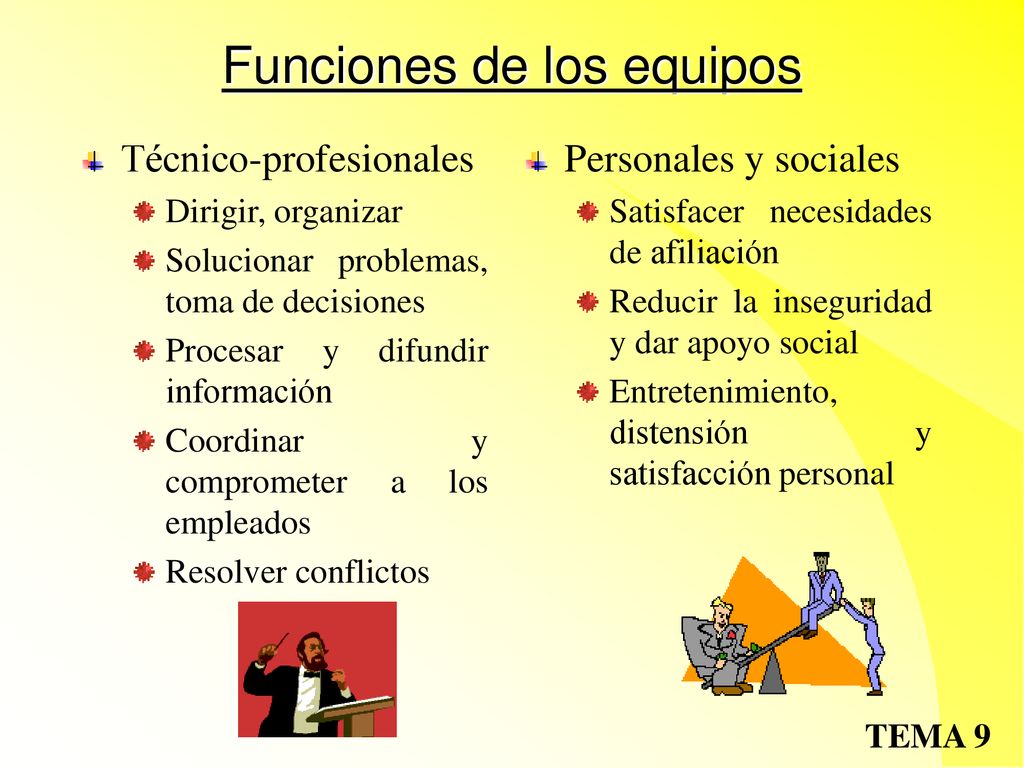 Funciones de los equipos

Técnico-profesionales

Dirigir, organizar

Solucionar problemas, toma de decisiones

Procesar y difundir información

Coordinar y comprometer a los empleados

Resolver conflictos

Personales y sociales

Satisfacer necesidades de afiliación

Reducir la inseguridad y dar apoyo social

Entretenimiento, distensión y satisfacción personal

TEMA 9